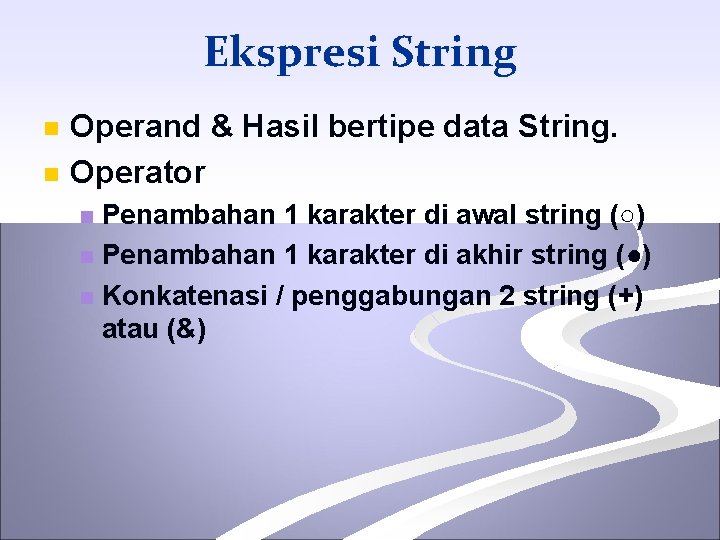 Ekspresi String

Operand & Hasil bertipe data String.

Operator

Penambahan 1 karakter di awal string (○)

Penambahan 1 karakter di akhir string (●)

Konkatenasi / penggabungan 2 string (+) atau (&)